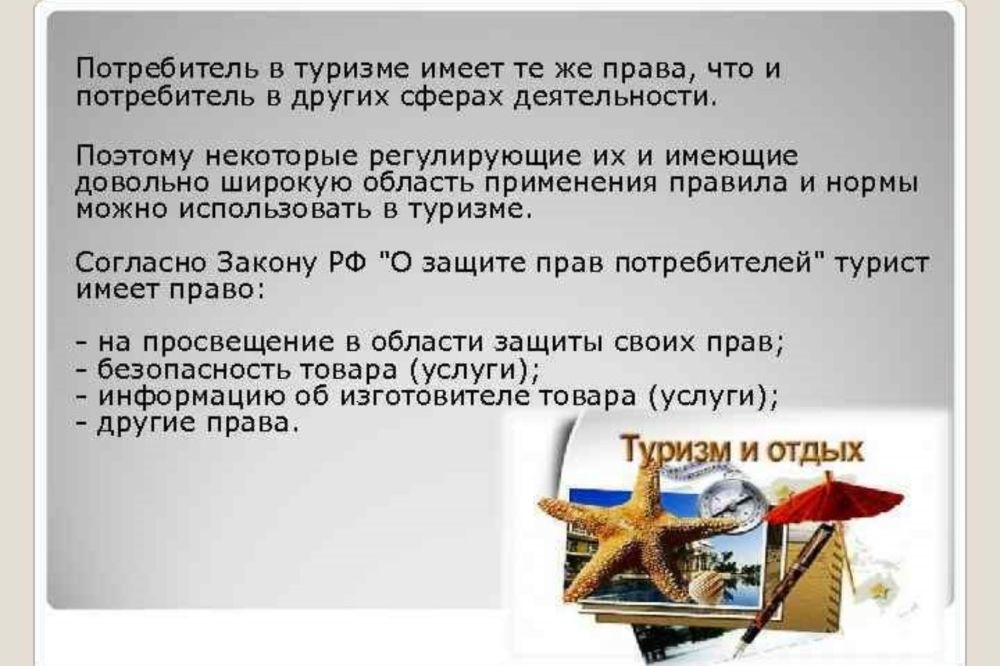 Потребитель в туризме имеет те же права, что и потребитель в других сферах деятельности.

Поэтому некоторые регулирующие их и имеющие довольно широкую область применения правила и нормы можно использовать в туризме.

Согласно Закону РФ "О защите прав потребителей" турист имеет право:

- на просвещение в области защиты своих прав;
- безопасность товара (услуги);
- информацию об изготовителе товара (услуги);
- другие права.

Туризм и отдых